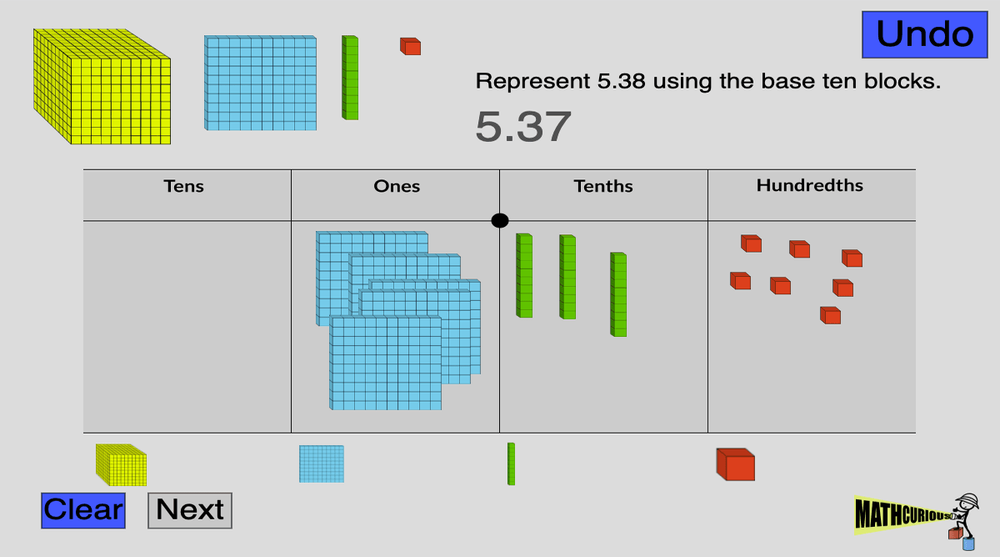 Undo

Represent 5.38 using the base ten blocks.

5.37

| Tens | Ones | Tenths | Hundredths |
|---|---|---|---|
| | | | |

Clear Next

MATHCURIOUS